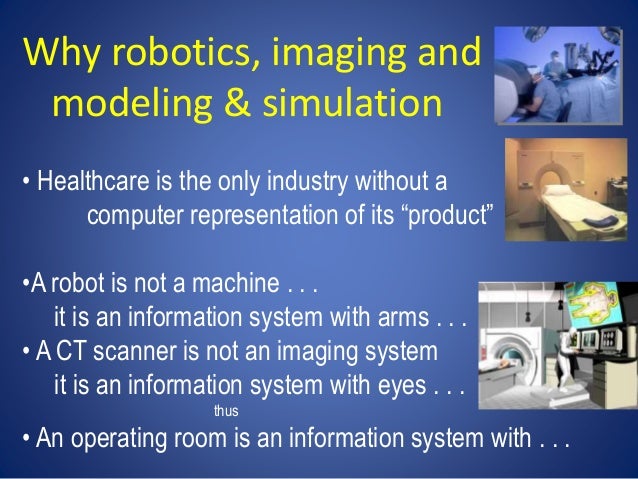 Why robotics, imaging and modeling & simulation

• Healthcare is the only industry without a computer representation of its “product”

•A robot is not a machine . . .
it is an information system with arms . . .
• A CT scanner is not an imaging system
it is an information system with eyes . . .
thus
• An operating room is an information system with . . .